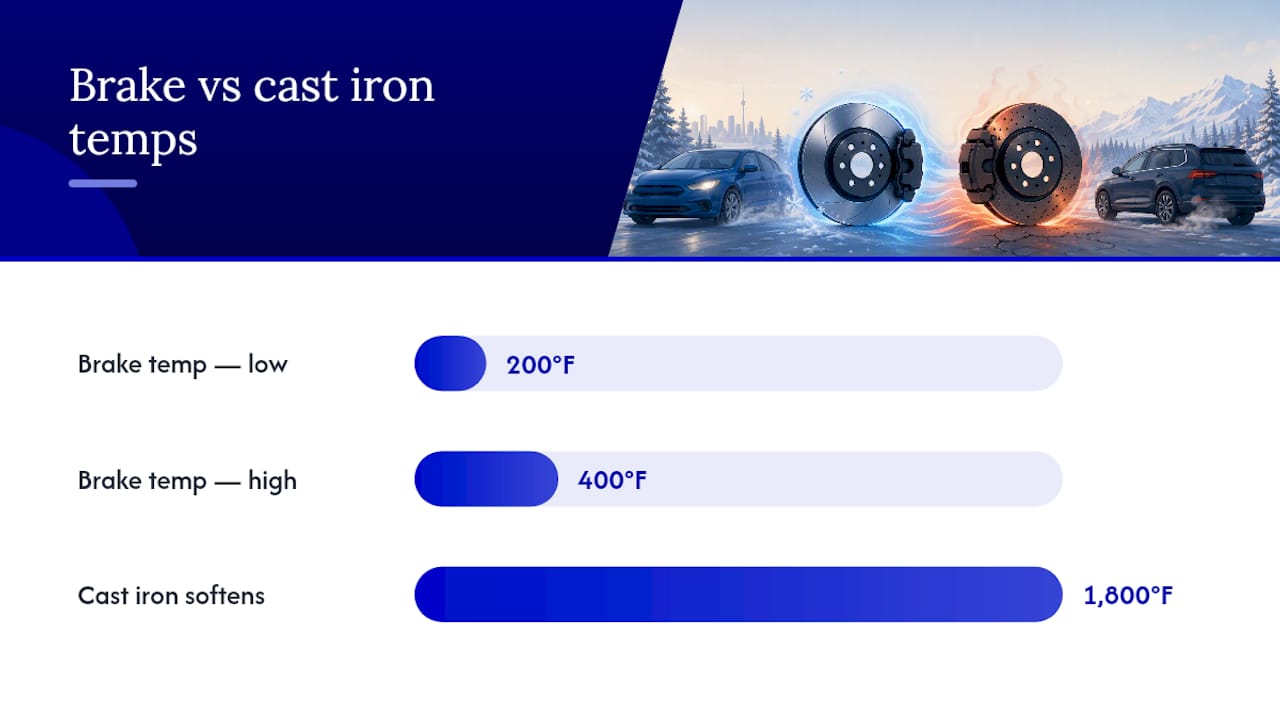 Brake vs cast iron temps

Brake temp — low
200°F

Brake temp — high
400°F

Cast iron softens
1,800°F